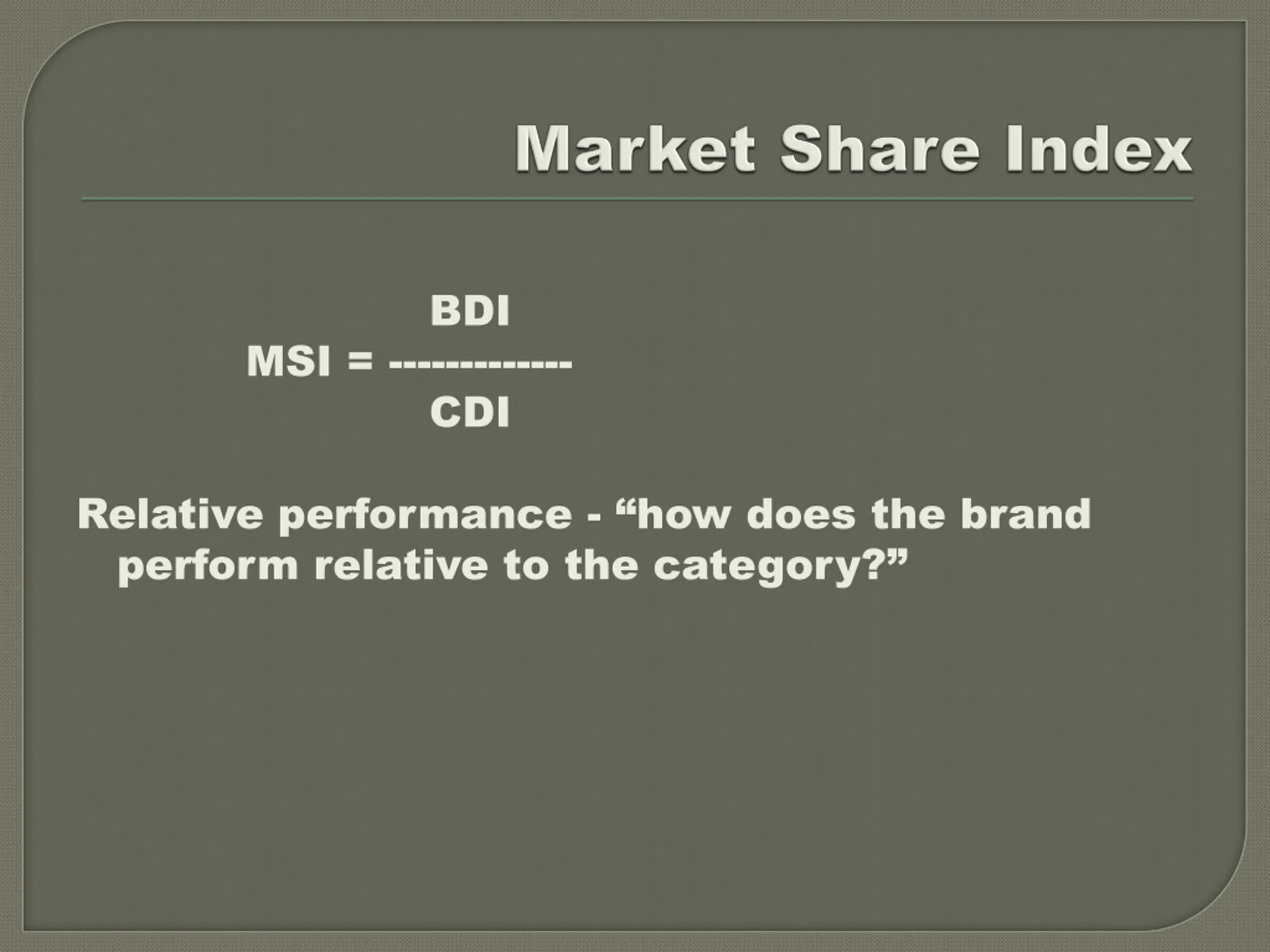 Market Share Index

$MSI = \frac{BDI}{CDI}$

Relative performance - “how does the brand perform relative to the category?”